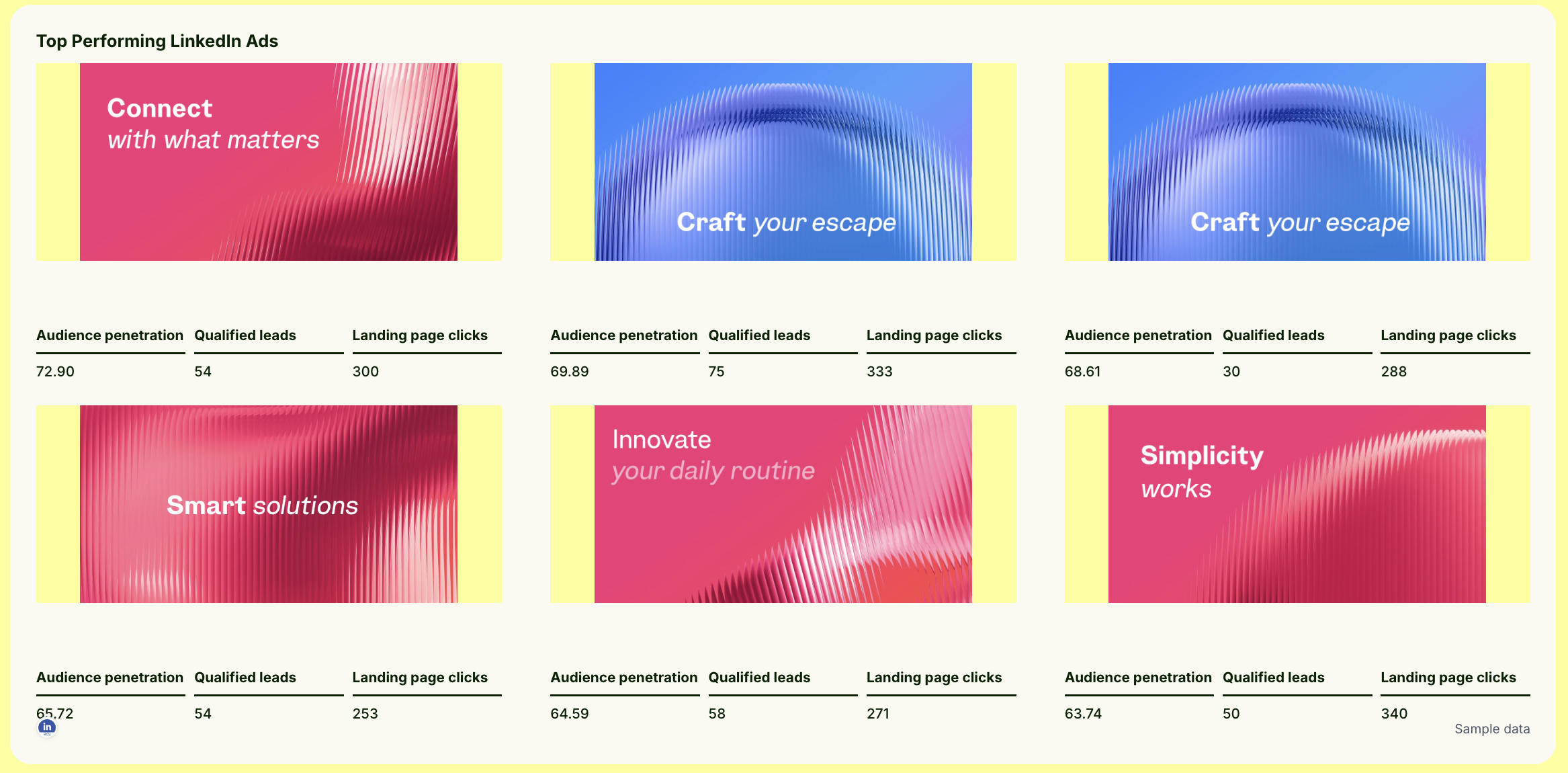 Top Performing LinkedIn Ads

Connect
with what matters

| Audience penetration | Qualified leads | Landing page clicks |
|---|---|---|
| 72.90 | 54 | 300 |

Craft your escape

| Audience penetration | Qualified leads | Landing page clicks |
|---|---|---|
| 69.89 | 75 | 333 |

Craft your escape

| Audience penetration | Qualified leads | Landing page clicks |
|---|---|---|
| 68.61 | 30 | 288 |

Smart solutions

| Audience penetration | Qualified leads | Landing page clicks |
|---|---|---|
| 65.72 | 54 | 253 |

Innovate
your daily routine

| Audience penetration | Qualified leads | Landing page clicks |
|---|---|---|
| 64.59 | 58 | 271 |

Simplicity
works

| Audience penetration | Qualified leads | Landing page clicks |
|---|---|---|
| 63.74 | 50 | 340 |

in

Sample data